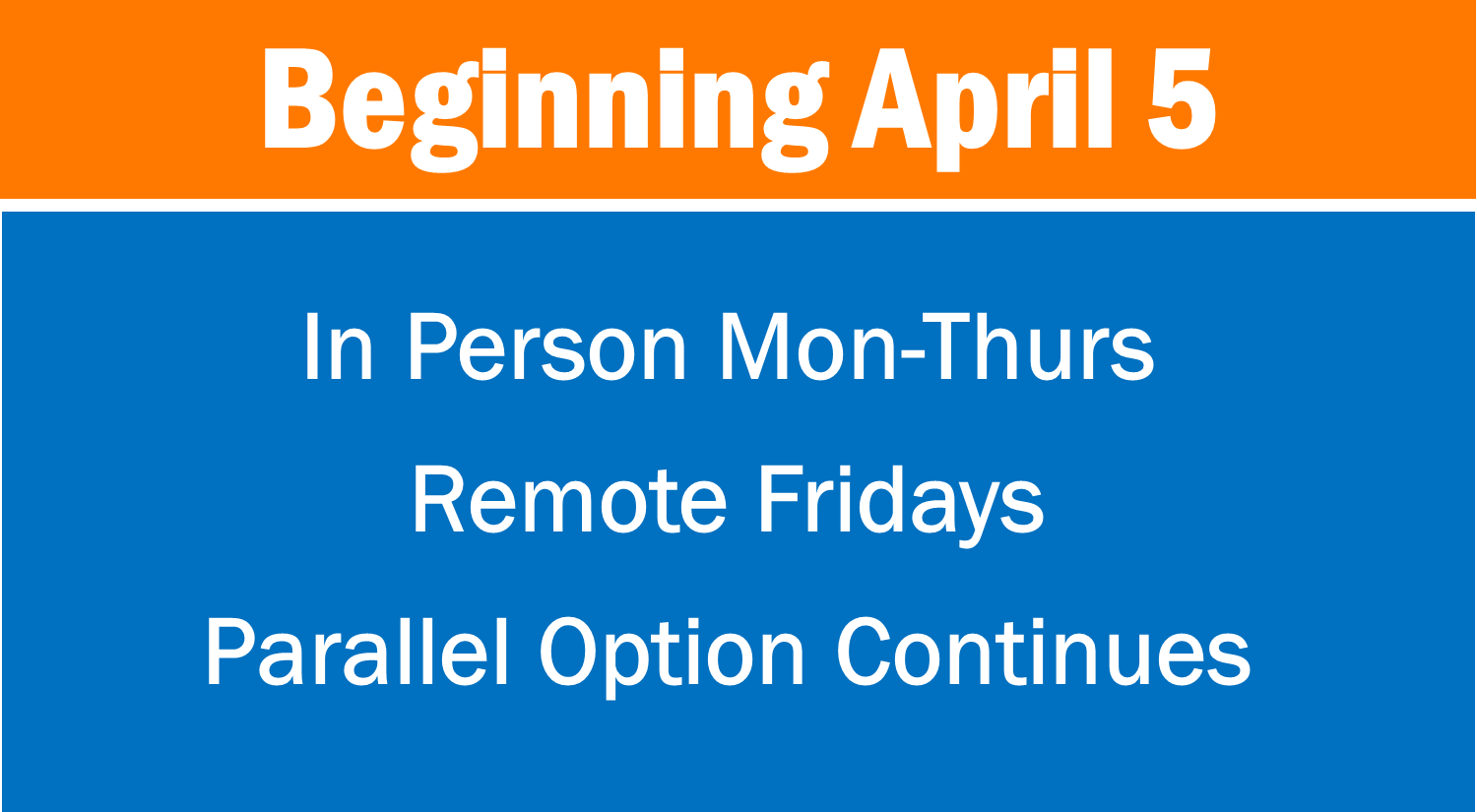 Beginning April 5

In Person Mon-Thurs

Remote Fridays

Parallel Option Continues